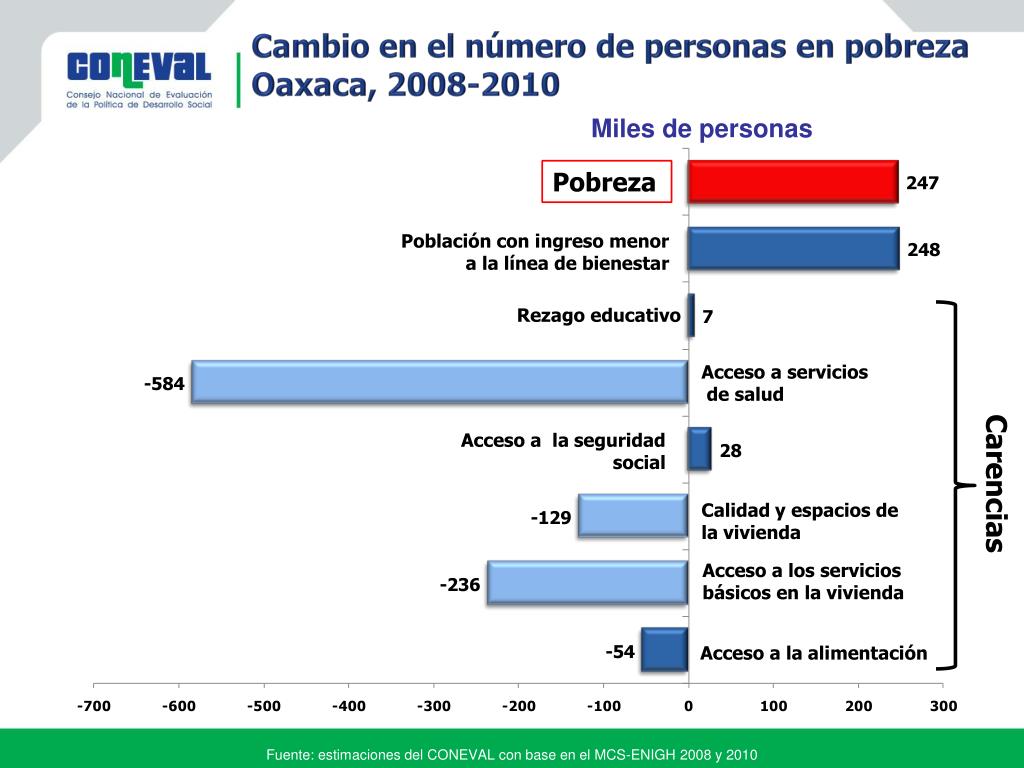 CONEVAL
Consejo Nacional de Evaluación de la Política de Desarrollo Social

Cambio en el número de personas en pobreza Oaxaca, 2008-2010

Miles de personas

Pobreza 247

Población con ingreso menor a la línea de bienestar 248

Rezago educativo 7

-584 Acceso a servicios de salud

Acceso a la seguridad social 28

-129 Calidad y espacios de la vivienda

-236 Acceso a los servicios básicos en la vivienda

-54 Acceso a la alimentación

Carencias

-700 -600 -500 -400 -300 -200 -100 0 100 200 300

Fuente: estimaciones del CONEVAL con base en el MCS-ENIGH 2008 y 2010